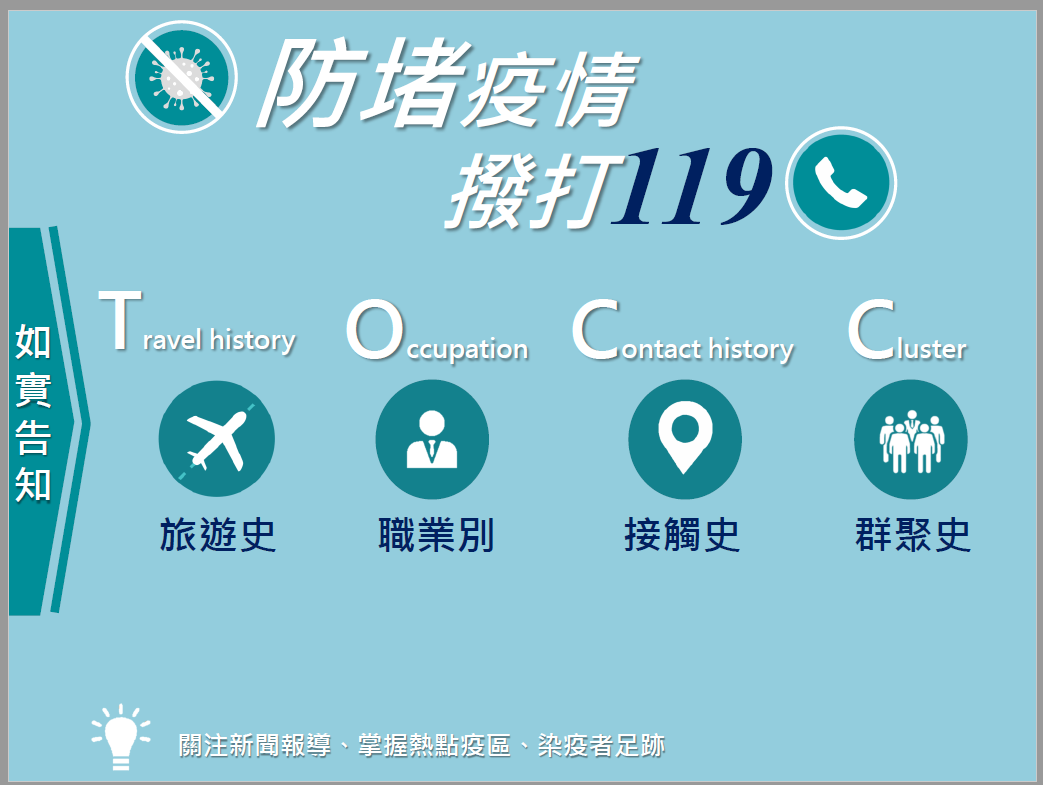 防堵疫情
撥打119

如實告知

Travel history
旅遊史

Occupation
職業別

Contact history
接觸史

Cluster
群聚史

關注新聞報導、掌握熱點疫區、染疫者足跡